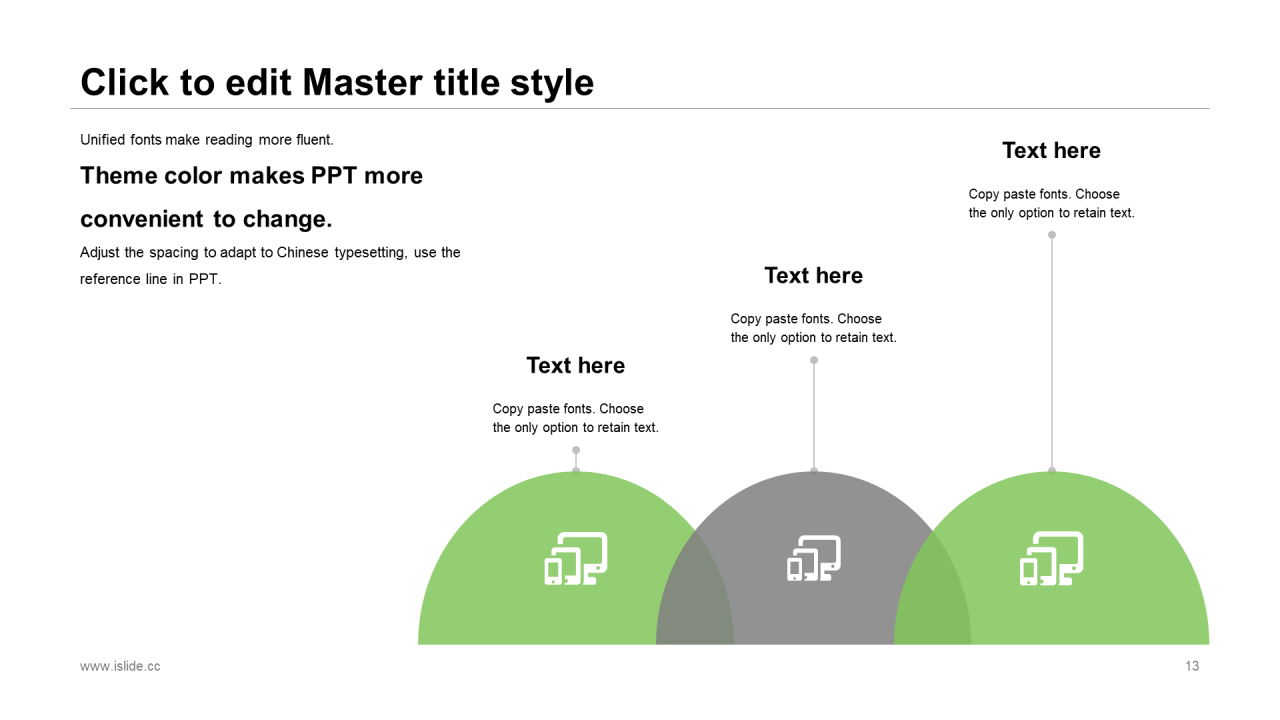 Click to edit Master title style

Unified fonts make reading more fluent.

Theme color makes PPT more convenient to change.

Adjust the spacing to adapt to Chinese typesetting, use the reference line in PPT.

Text here

Copy paste fonts. Choose the only option to retain text.

Text here

Copy paste fonts. Choose the only option to retain text.

Text here

Copy paste fonts. Choose the only option to retain text.

www.islide.cc

13